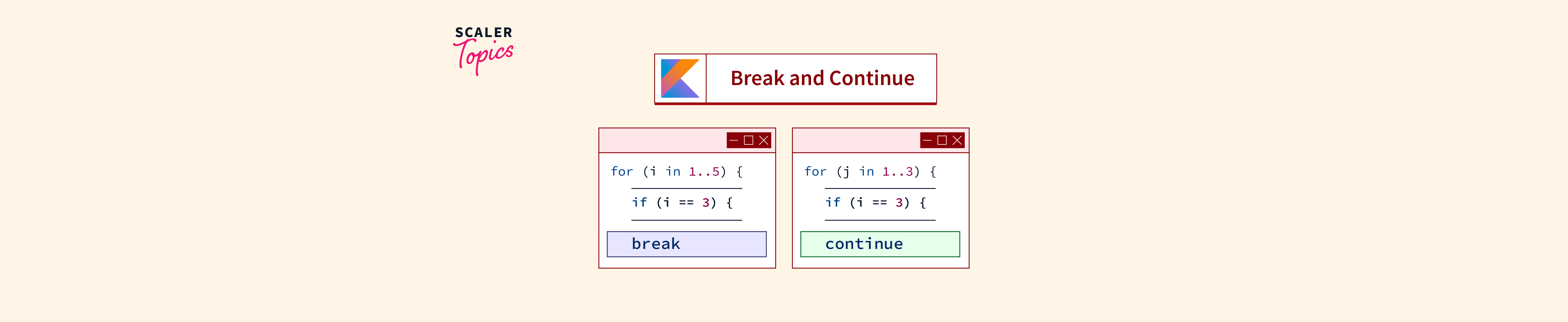 SCALER
Topics

Break and Continue

for (i in 1..5) {
if (i == 3) {
break

for (j in 1..3) {
if (i == 3) {
continue